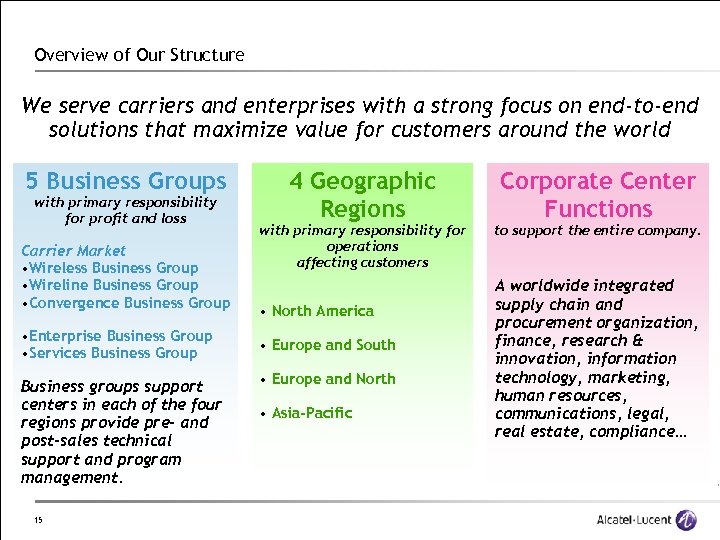 Overview of Our Structure

We serve carriers and enterprises with a strong focus on end-to-end solutions that maximize value for customers around the world

5 Business Groups
with primary responsibility for profit and loss

Carrier Market
•Wireless Business Group
•Wireline Business Group
•Convergence Business Group

•Enterprise Business Group
•Services Business Group

Business groups support centers in each of the four regions provide pre- and post-sales technical support and program management.

4 Geographic Regions
with primary responsibility for operations affecting customers

• North America
• Europe and South
• Europe and North
• Asia-Pacific

Corporate Center Functions
to support the entire company.

A worldwide integrated supply chain and procurement organization, finance, research & innovation, information technology, marketing, human resources, communications, legal, real estate, compliance…

15

Alcatel·Lucent